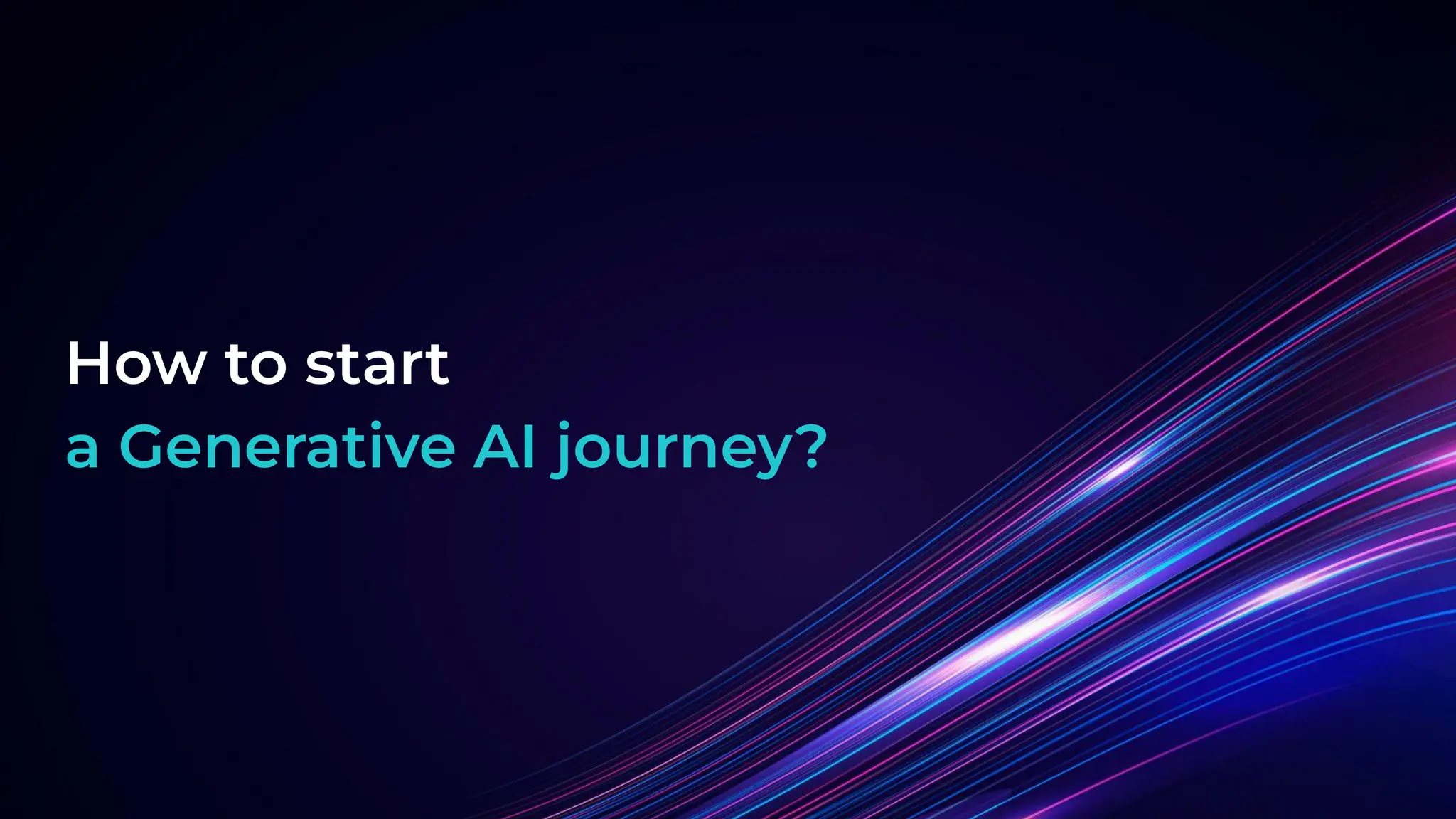 How to start
a Generative AI journey?